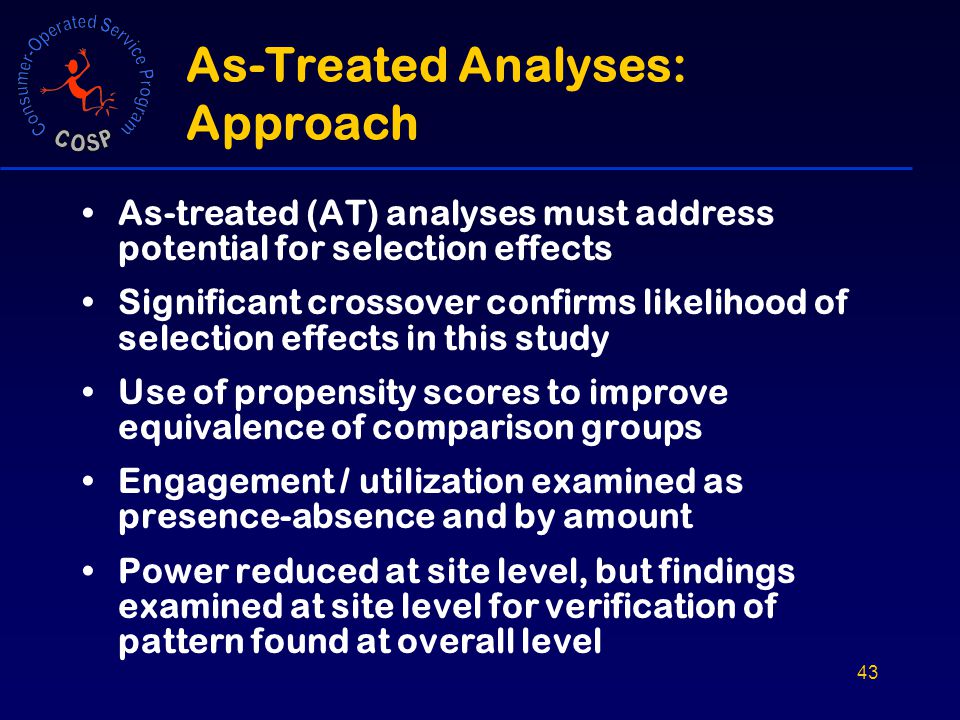 Consumer-Operated Service Program
COSP

As-Treated Analyses: Approach

• As-treated (AT) analyses must address potential for selection effects

• Significant crossover confirms likelihood of selection effects in this study

• Use of propensity scores to improve equivalence of comparison groups

• Engagement / utilization examined as presence-absence and by amount

• Power reduced at site level, but findings examined at site level for verification of pattern found at overall level

43